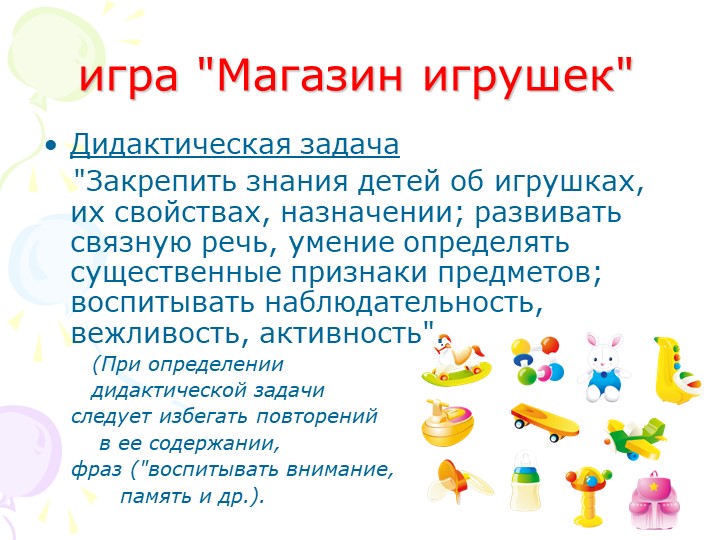 игра "Магазин игрушек"

• Дидактическая задача

"Закрепить знания детей об игрушках, их свойствах, назначении; развивать связную речь, умение определять существенные признаки предметов; воспитывать наблюдательность, вежливость, активность"

(При определении дидактической задачи следует избегать повторений в ее содержании, фраз ("воспитывать внимание, память и др.).